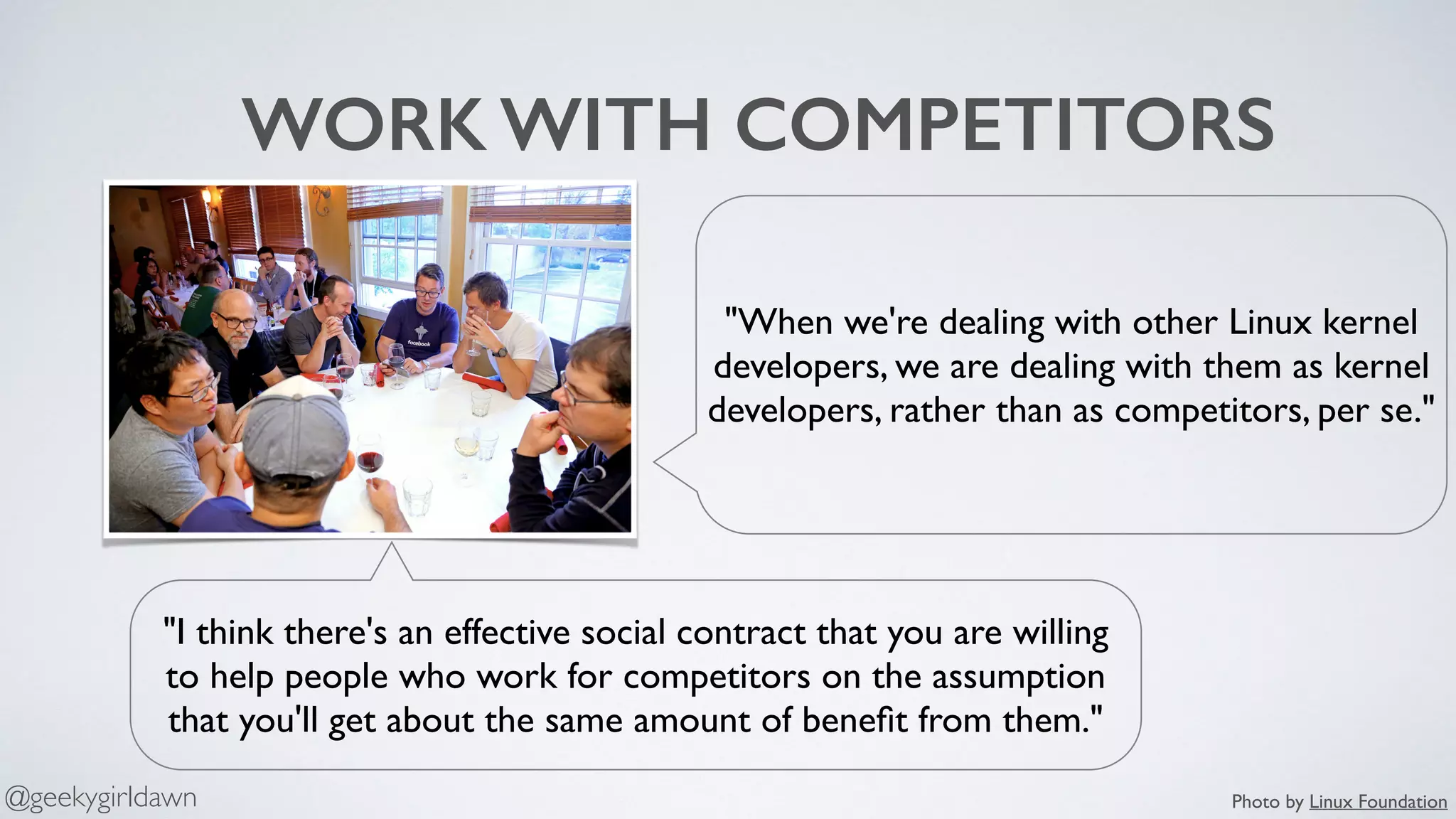 WORK WITH COMPETITORS

facebook

"When we're dealing with other Linux kernel developers, we are dealing with them as kernel developers, rather than as competitors, per se."

"I think there's an effective social contract that you are willing to help people who work for competitors on the assumption that you'll get about the same amount of benefit from them."

@geekygirldawn

Photo by Linux Foundation